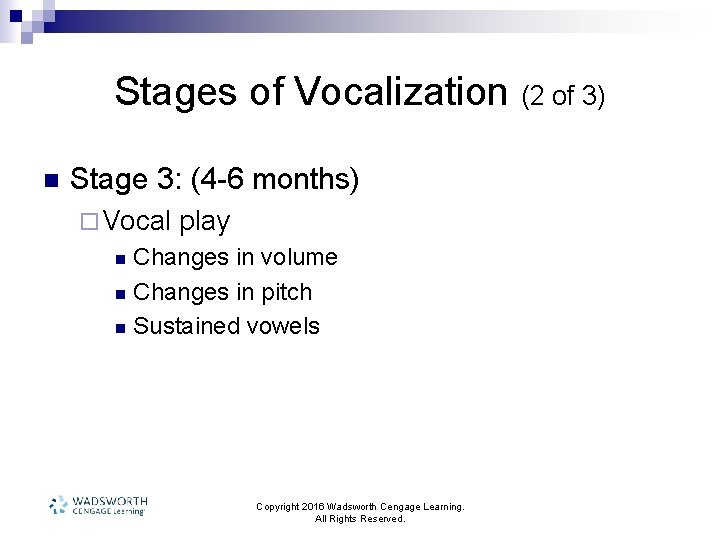 Stages of Vocalization (2 of 3)

Stage 3: (4-6 months)

Vocal play

Changes in volume

Changes in pitch

Sustained vowels

WADSWORTH CENGAGE Learning

Copyright 2016 Wadsworth Cengage Learning. All Rights Reserved.